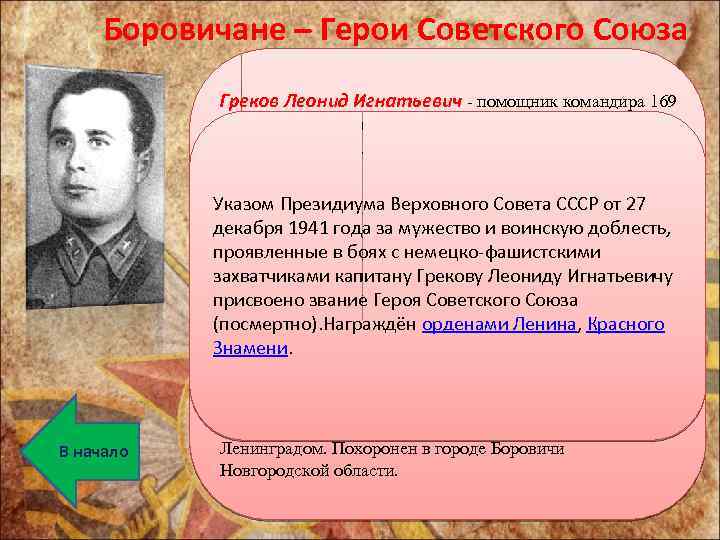 Боровичане – Герои Советского Союза

Греков Леонид Игнатьевич - помощник командира 169

Указом Президиума Верховного Совета СССР от 27 декабря 1941 года за мужество и воинскую доблесть, проявленные в боях с немецко-фашистскими захватчиками капитану Грекову Леониду Игнатьевичу присвоено звание Героя Советского Союза (посмертно).Награждён орденами Ленина, Красного Знамени.

Ленинградом. Похоронен в городе Боровичи Новгородской области.

В начало